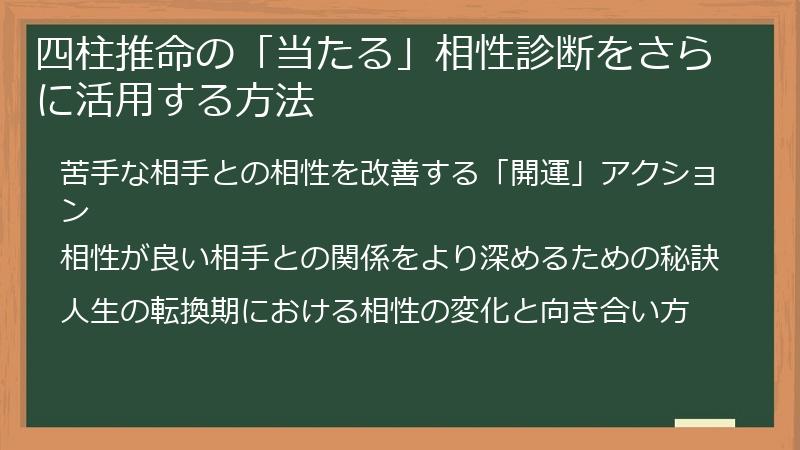 四柱推命の「当たる」相性診断をさらに活用する方法

苦手な相手との相性を改善する「開運」アクション

相性が良い相手との関係をより深めるための秘訣

人生の転換期における相性の変化と向き合い方